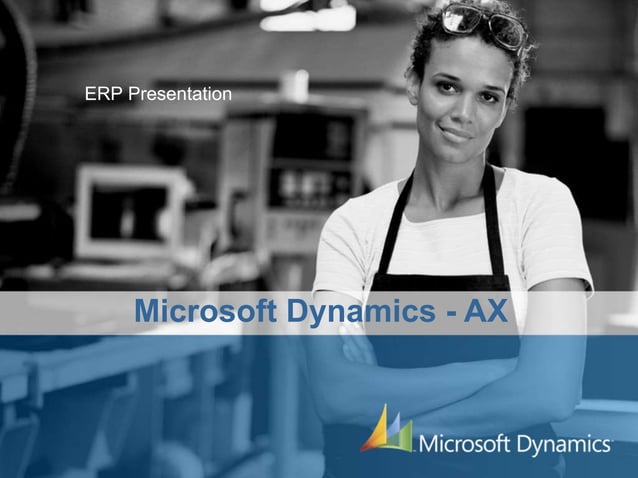 ERP Presentation

Microsoft Dynamics - AX

Microsoft Dynamics